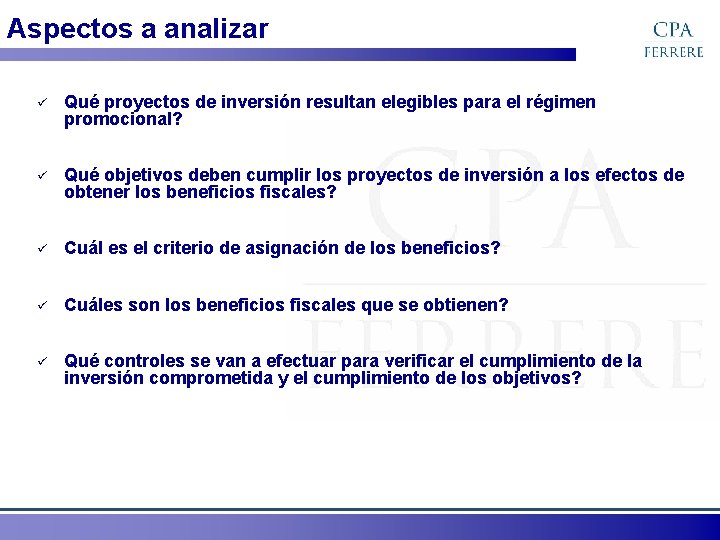 Aspectos a analizar

CPA
FERRERE

✓ Qué proyectos de inversión resultan elegibles para el régimen promocional?

✓ Qué objetivos deben cumplir los proyectos de inversión a los efectos de obtener los beneficios fiscales?

✓ Cuál es el criterio de asignación de los beneficios?

✓ Cuáles son los beneficios fiscales que se obtienen?

✓ Qué controles se van a efectuar para verificar el cumplimiento de la inversión comprometida y el cumplimiento de los objetivos?

CPA
FERRERE